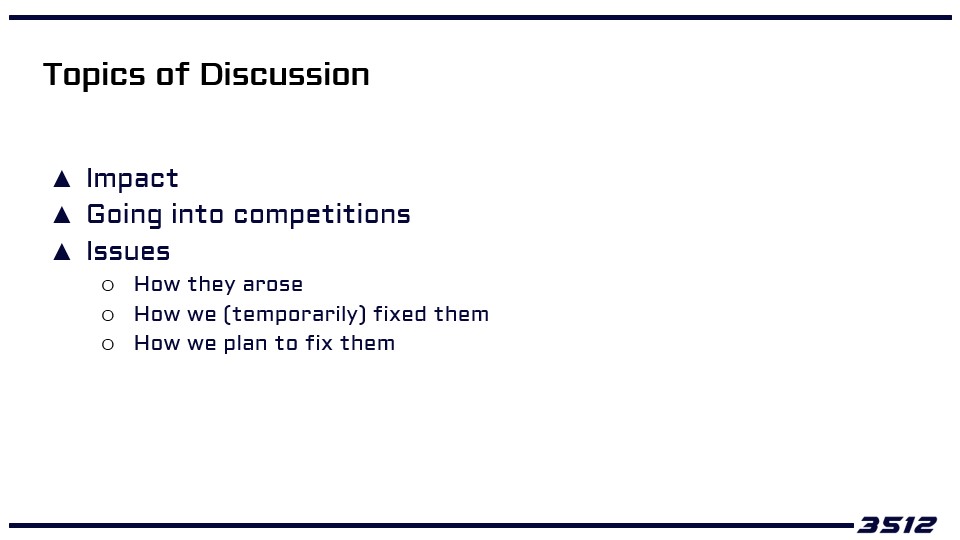 Topics of Discussion

▲ Impact
▲ Going into competitions
▲ Issues
  ○ How they arose
  ○ How we (temporarily) fixed them
  ○ How we plan to fix them

3512